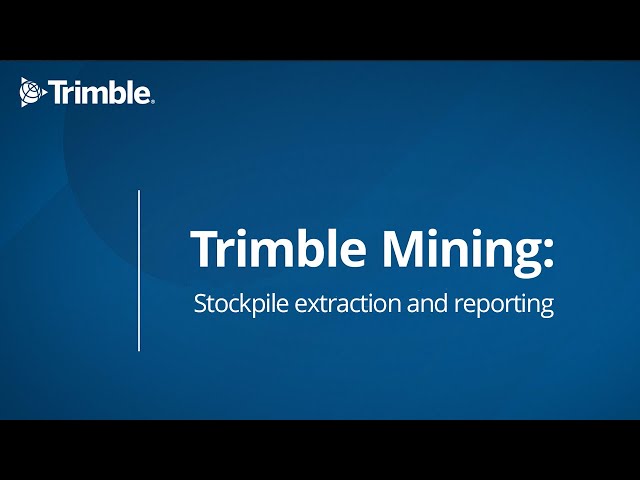 Trimble.

Trimble Mining:

Stockpile extraction and reporting